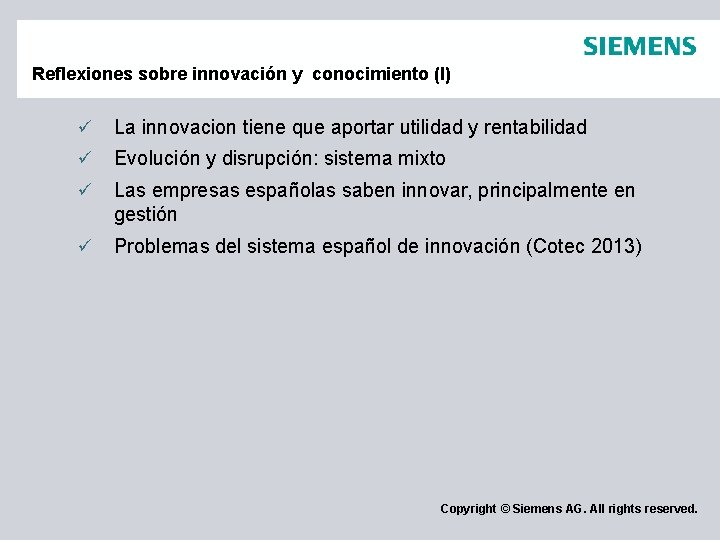 SIEMENS

Reflexiones sobre innovación y conocimiento (I)

✓ La innovacion tiene que aportar utilidad y rentabilidad
✓ Evolución y disrupción: sistema mixto
✓ Las empresas españolas saben innovar, principalmente en gestión
✓ Problemas del sistema español de innovación (Cotec 2013)

Copyright © Siemens AG. All rights reserved.